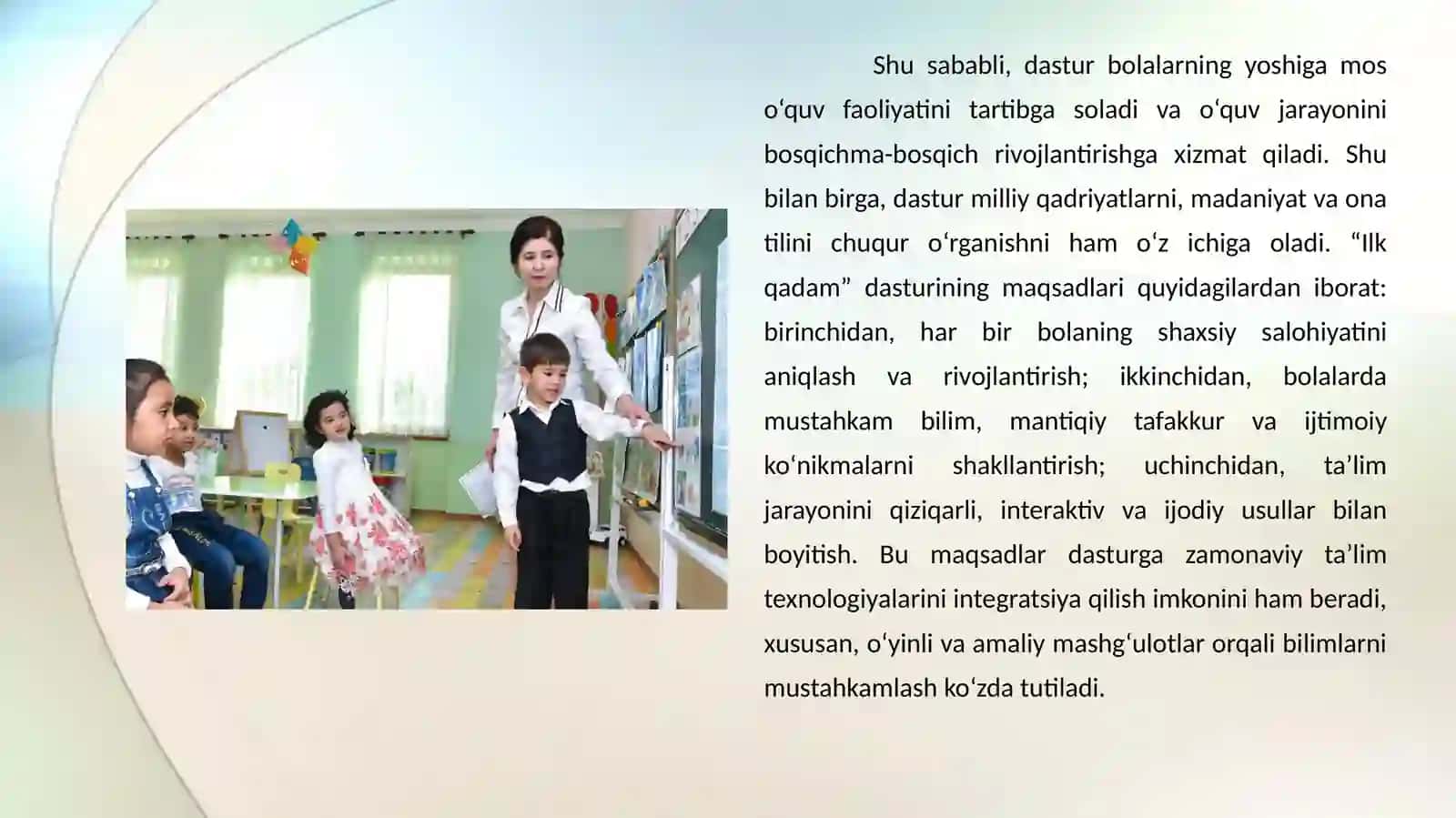 Shu sababli, dastur bolalarning yoshiga mos oʻquv faoliyatini tartibga soladi va oʻquv jarayonini bosqichma-bosqich rivojlantirishga xizmat qiladi. Shu bilan birga, dastur milliy qadriyatlarni, madaniyat va ona tilini chuqur oʻrganishni ham oʻz ichiga oladi. “Ilk qadam” dasturining maqsadlari quyidagilardan iborat: birinchidan, har bir bolaning shaxsiy salohiyatini aniqlash va rivojlantirish; ikkinchidan, bolalarda mustahkam bilim, mantiqiy tafakkur va ijtimoiy koʻnikmalarni shakllantirish; uchinchidan, ta’lim jarayonini qiziqarli, interaktiv va ijodiy usullar bilan boyitish. Bu maqsadlar dasturga zamonaviy ta’lim texnologiyalarini integratsiya qilish imkonini ham beradi, xususan, oʻyinli va amaliy mashgʻulotlar orqali bilimlarni mustahkamlash koʻzda tutiladi.